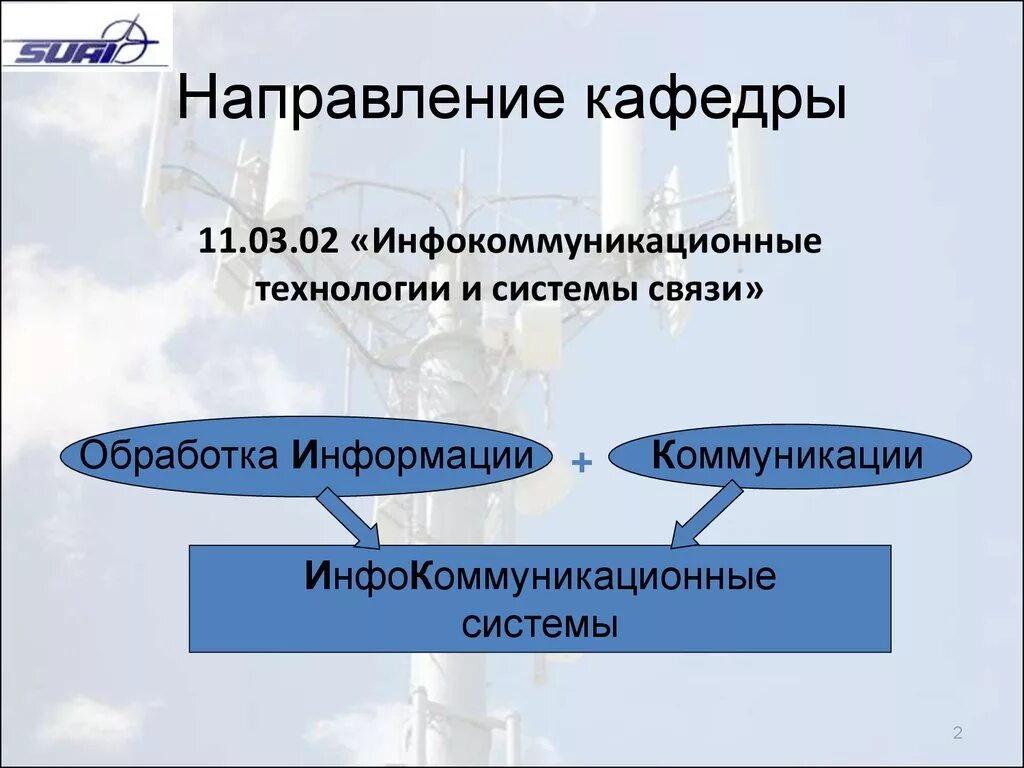 SUAI

Направление кафедры

11.03.02 «Инфокоммуникационные технологии и системы связи»

Обработка Информации

+

Коммуникации

ИнфоКоммуникационные системы

2